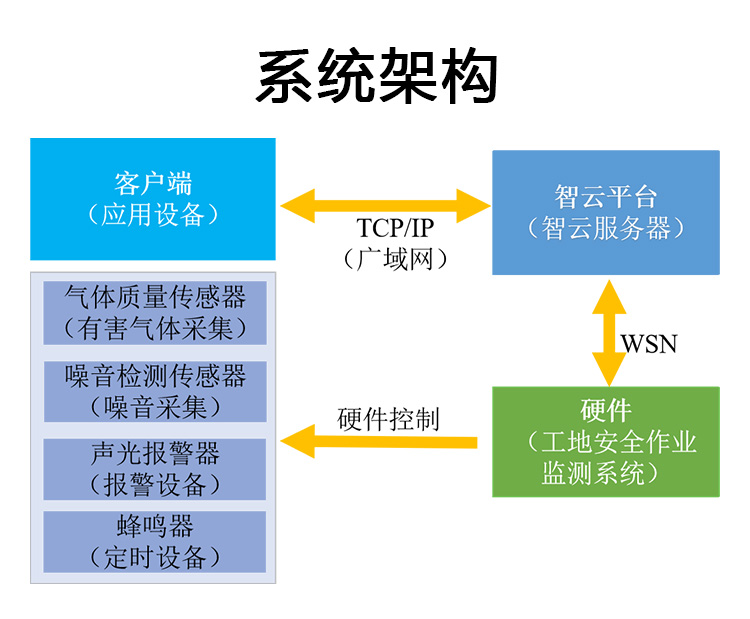 系统架构

客户端
（应用设备）

TCP/IP
（广域网）

智云平台
（智云服务器）

WSN

气体质量传感器
（有害气体采集）

噪音检测传感器
（噪音采集）

声光报警器
（报警设备）

蜂鸣器
（定时设备）

硬件控制

硬件
（工地安全作业监测系统）